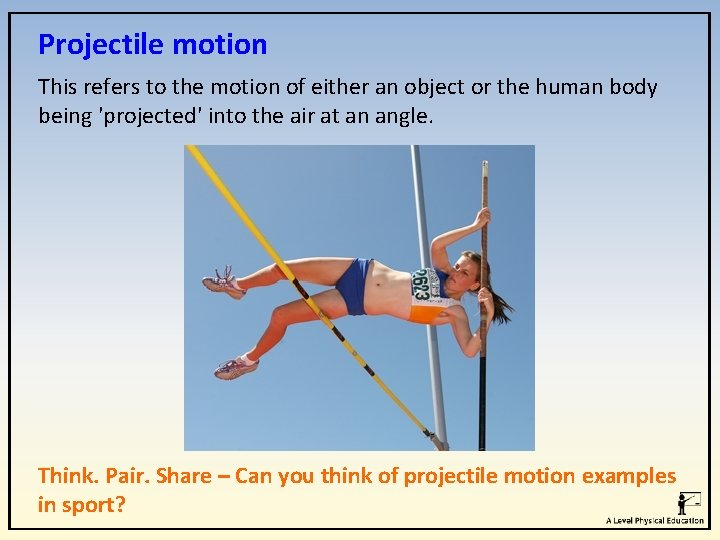 Projectile motion

This refers to the motion of either an object or the human body being 'projected' into the air at an angle.

2623

Think. Pair. Share – Can you think of projectile motion examples in sport?

A Level Physical Education